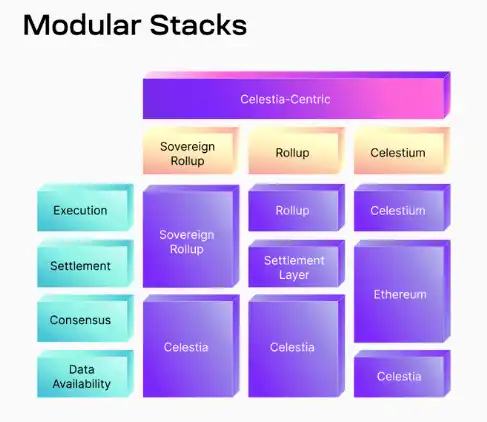 Modular Stacks

Celestia-Centric

Sovereign Rollup

Rollup

Celestium

Execution

Settlement

Consensus

Data Availability

Sovereign Rollup

Celestia

Rollup

Settlement Layer

Celestia

Celestium

Ethereum

Celestia